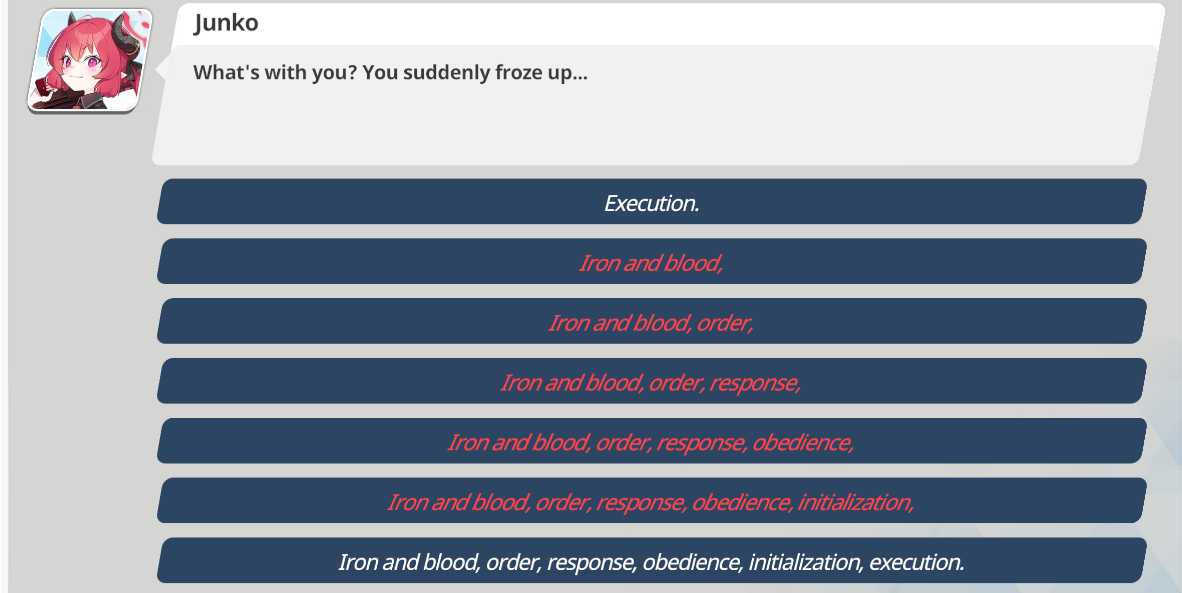 Junko

What's with you? You suddenly froze up...

Execution.

Iron and blood,

Iron and blood, order,

Iron and blood, order, response,

Iron and blood, order, response, obedience,

Iron and blood, order, response, obedience, initialization,

Iron and blood, order, response, obedience, initialization, execution.